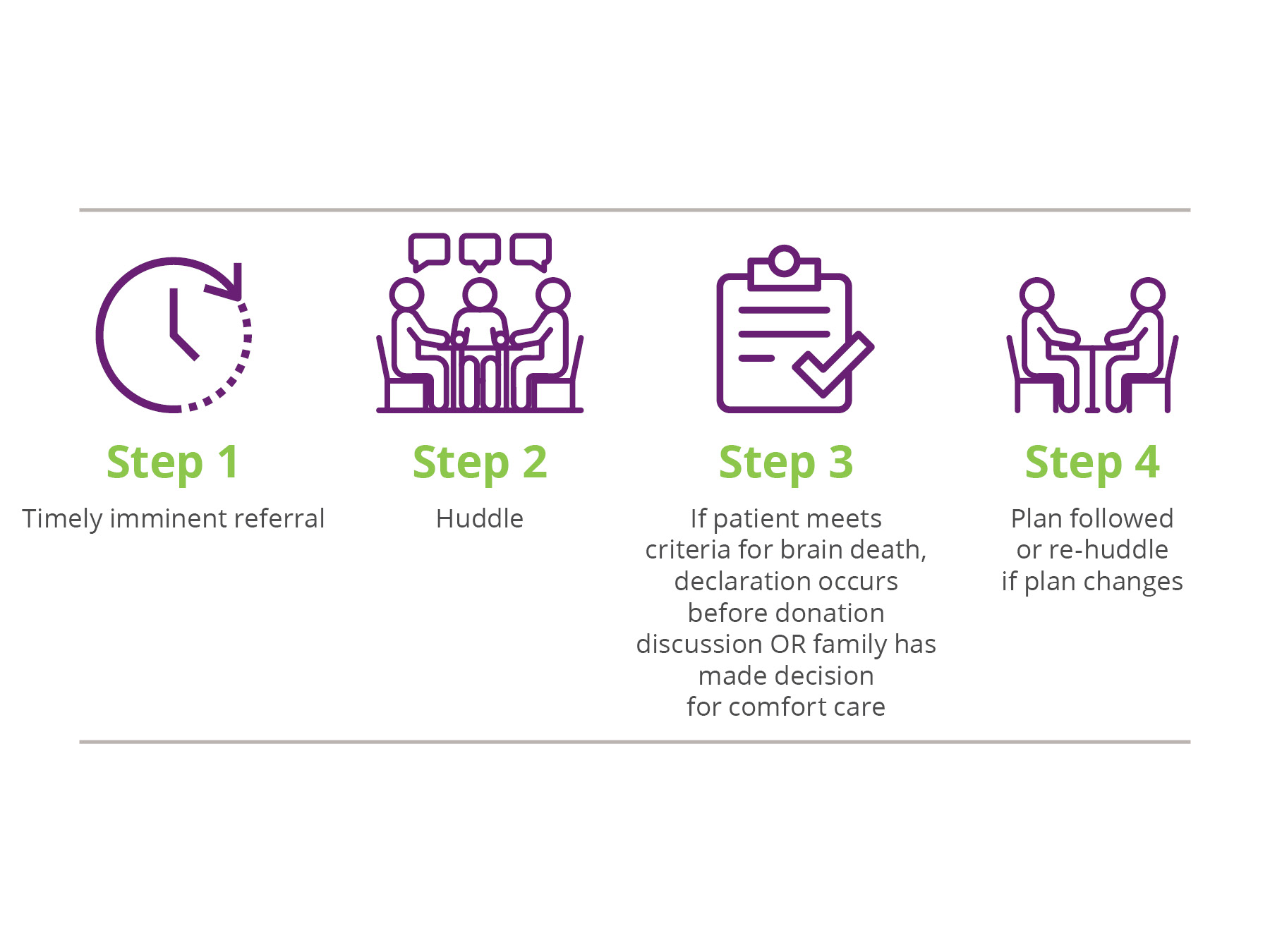 Step 1
Timely imminent referral

Step 2
Huddle

Step 3
If patient meets criteria for brain death, declaration occurs before donation discussion OR family has made decision for comfort care

Step 4
Plan followed or re-huddle if plan changes